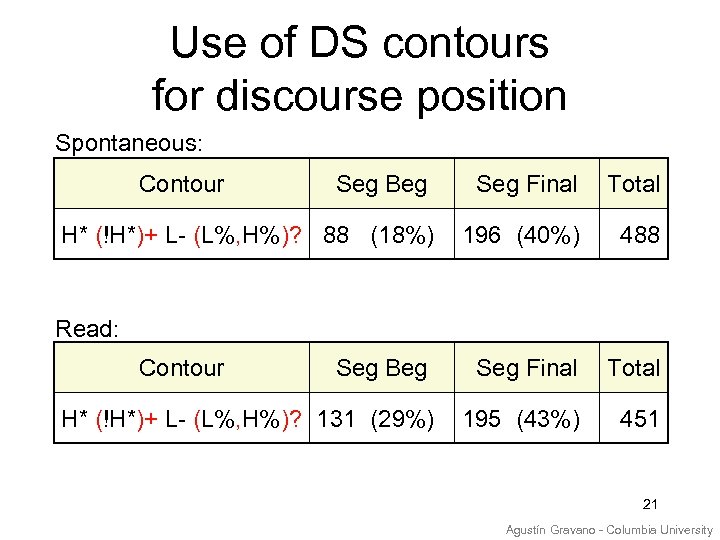 Use of DS contours for discourse position

Spontaneous:

| Contour | Seg Beg | Seg Final | Total |
|---|---|---|---|
| H* (!H*)+ L- (L%,H%)? | 88 (18%) | 196 (40%) | 488 |

Read:

| Contour | Seg Beg | Seg Final | Total |
|---|---|---|---|
| H* (!H*)+ L- (L%,H%)? | 131 (29%) | 195 (43%) | 451 |

21

Agustín Gravano - Columbia University